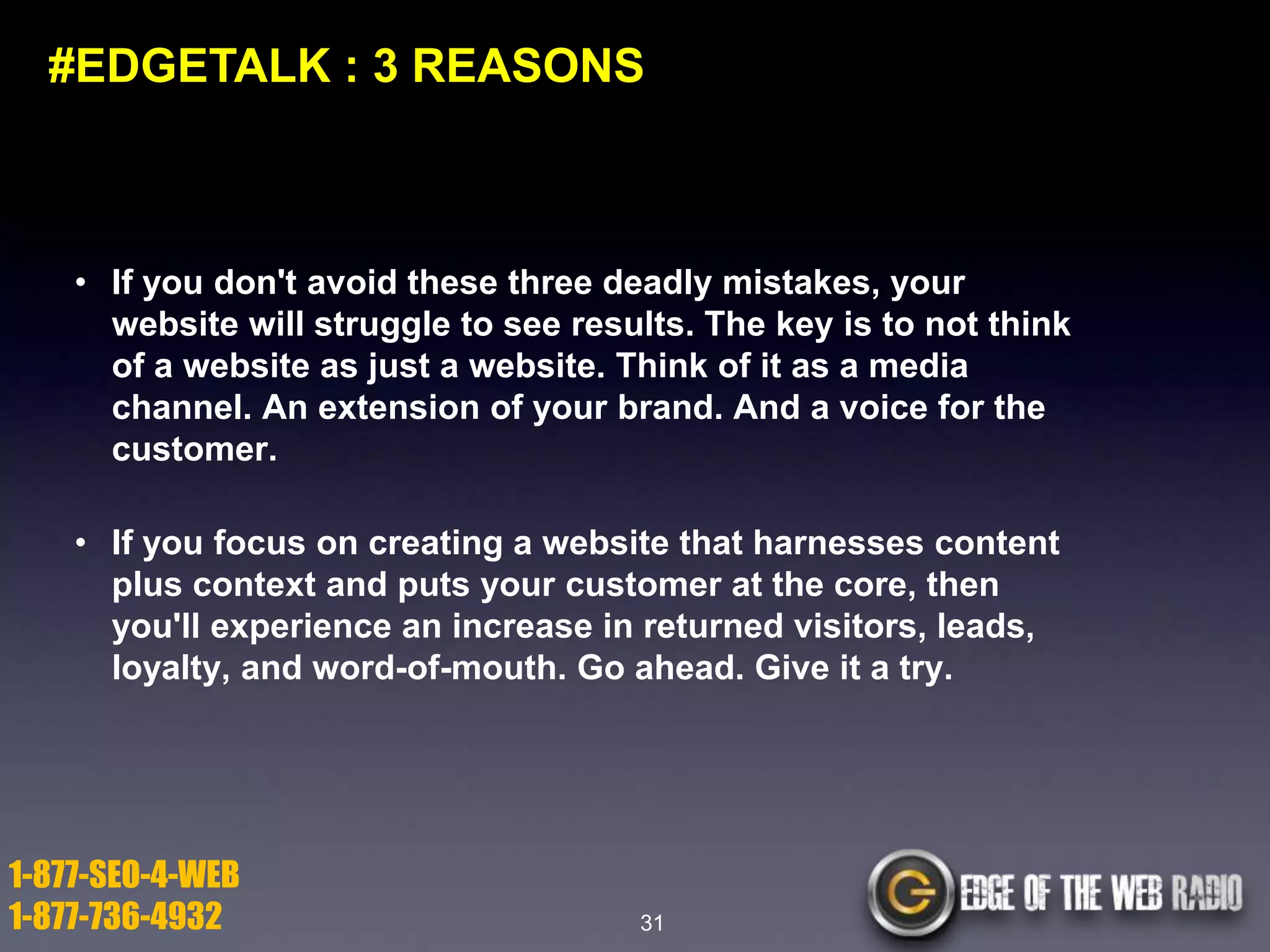 #EDGETALK : 3 REASONS

• If you don't avoid these three deadly mistakes, your website will struggle to see results. The key is to not think of a website as just a website. Think of it as a media channel. An extension of your brand. And a voice for the customer.

• If you focus on creating a website that harnesses content plus context and puts your customer at the core, then you'll experience an increase in returned visitors, leads, loyalty, and word-of-mouth. Go ahead. Give it a try.

1-877-SEO-4-WEB
1-877-736-4932

31

EDGE OF THE WEB RADIO